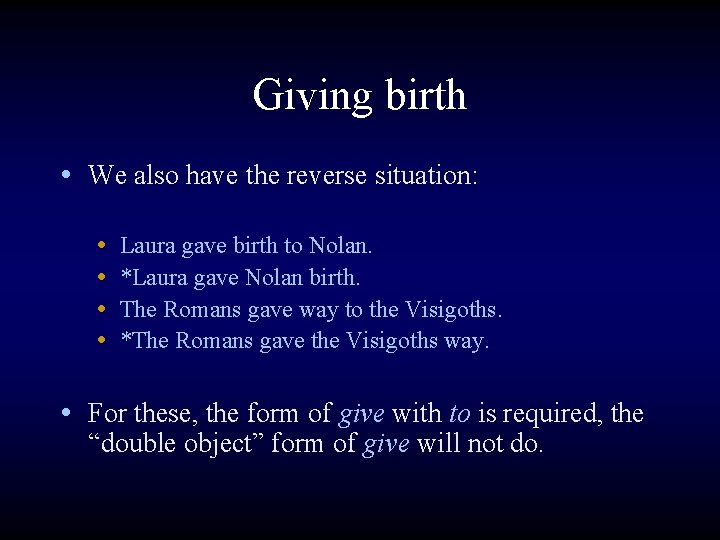 Giving birth

• We also have the reverse situation:

• Laura gave birth to Nolan.
• *Laura gave Nolan birth.
• The Romans gave way to the Visigoths.
• *The Romans gave the Visigoths way.

• For these, the form of give with to is required, the "double object" form of give will not do.